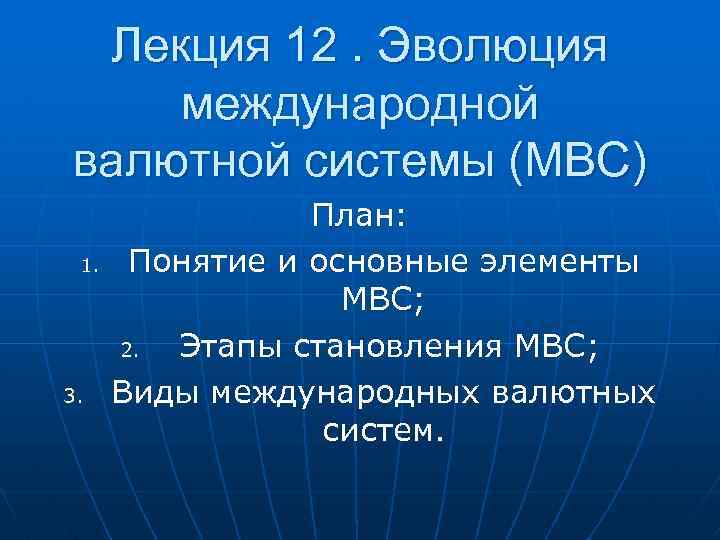 Лекция 12 . Эволюция международной валютной системы (МВС)

План:

1. Понятие и основные элементы МВС;
2. Этапы становления МВС;
3. Виды международных валютных систем.